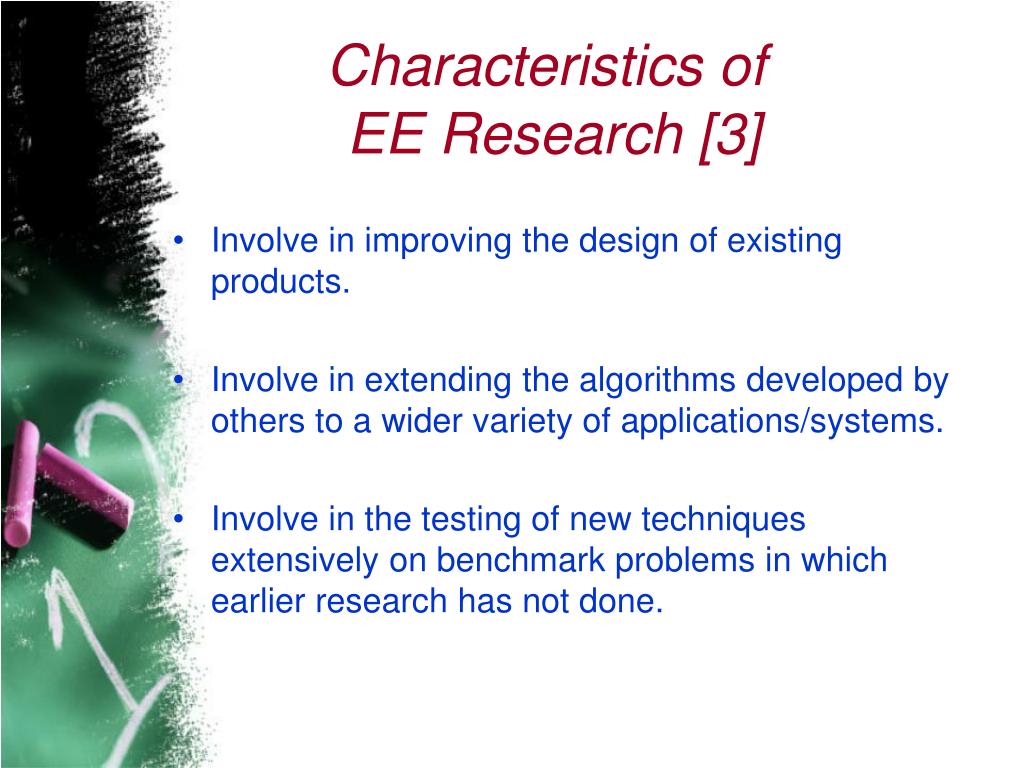 Characteristics of
EE Research [3]

• Involve in improving the design of existing products.

• Involve in extending the algorithms developed by others to a wider variety of applications/systems.

• Involve in the testing of new techniques extensively on benchmark problems in which earlier research has not done.